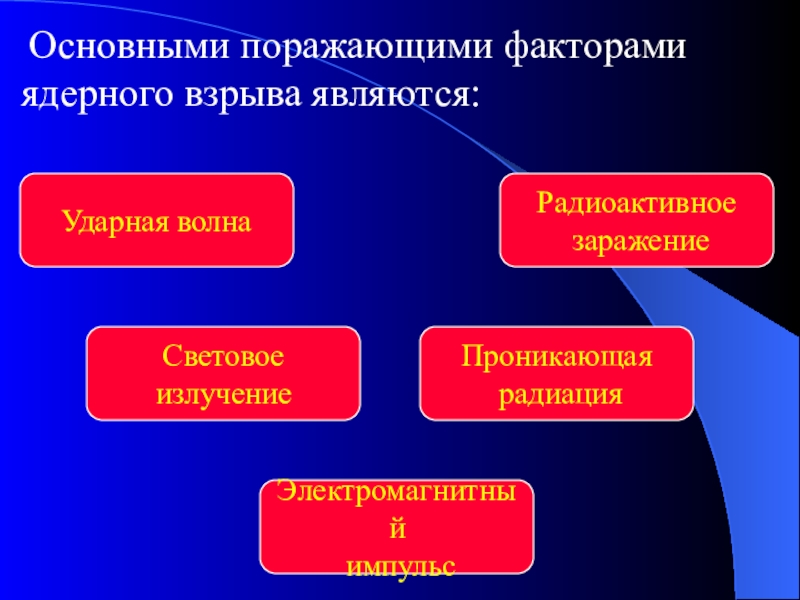 Основными поражающими факторами ядерного взрыва являются:

Ударная волна

Радиоактивное заражение

Световое излучение

Проникающая радиация

Электромагнитный импульс